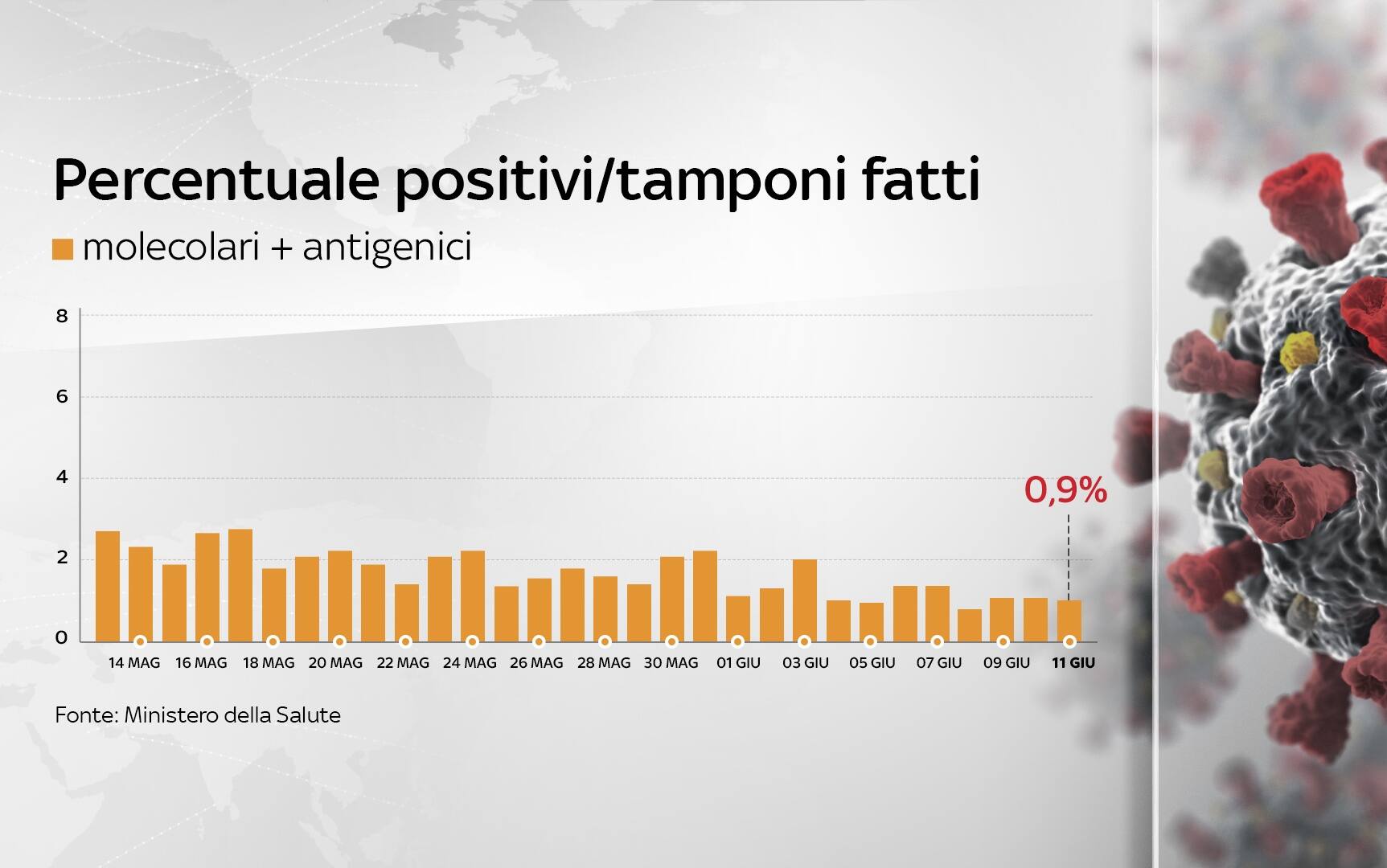 Percentuale positivi/tamponi fatti

molecolari + antigenici

8
6
4
2
0

0,9%

14 MAG 16 MAG 18 MAG 20 MAG 22 MAG 24 MAG 26 MAG 28 MAG 30 MAG 01 GIU 03 GIU 05 GIU 07 GIU 09 GIU 11 GIU

Fonte: Ministero della Salute